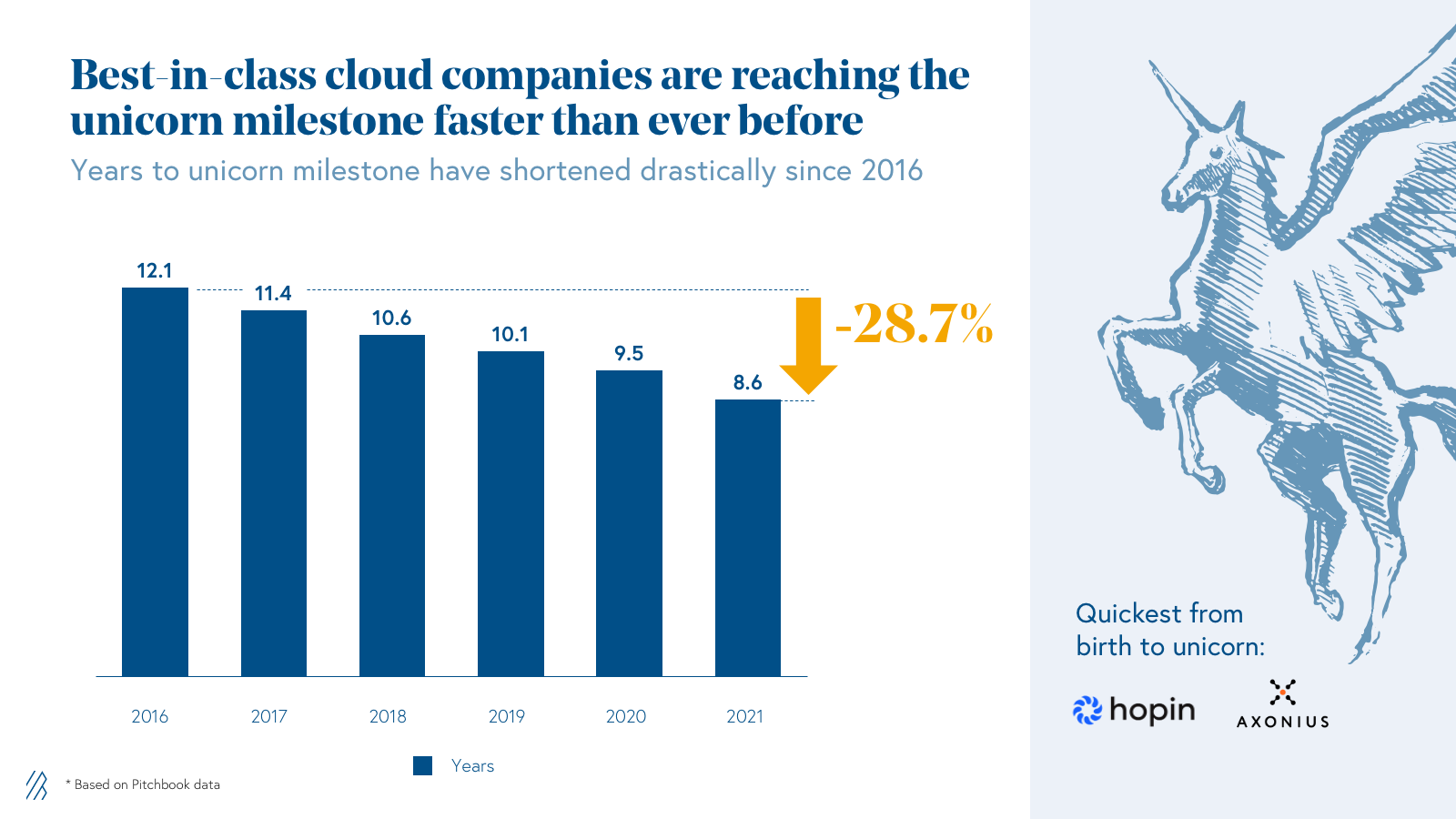 Best-in-class cloud companies are reaching the unicorn milestone faster than ever before

Years to unicorn milestone have shortened drastically since 2016

12.1
11.4
10.6
10.1
9.5
8.6

-28.7%

2016
2017
2018
2019
2020
2021

Years

* Based on Pitchbook data

Quickest from birth to unicorn:

hopin

AXONIUS